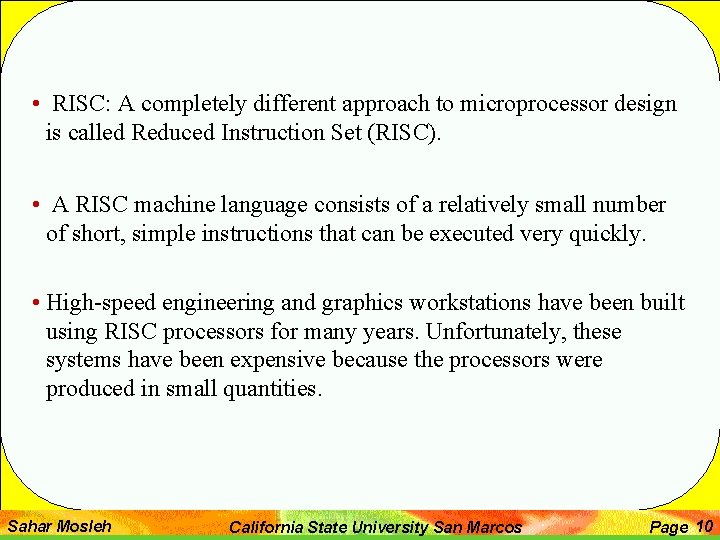 • RISC: A completely different approach to microprocessor design is called Reduced Instruction Set (RISC).

• A RISC machine language consists of a relatively small number of short, simple instructions that can be executed very quickly.

• High-speed engineering and graphics workstations have been built using RISC processors for many years. Unfortunately, these systems have been expensive because the processors were produced in small quantities.

Sahar Mosleh California State University San Marcos Page 10